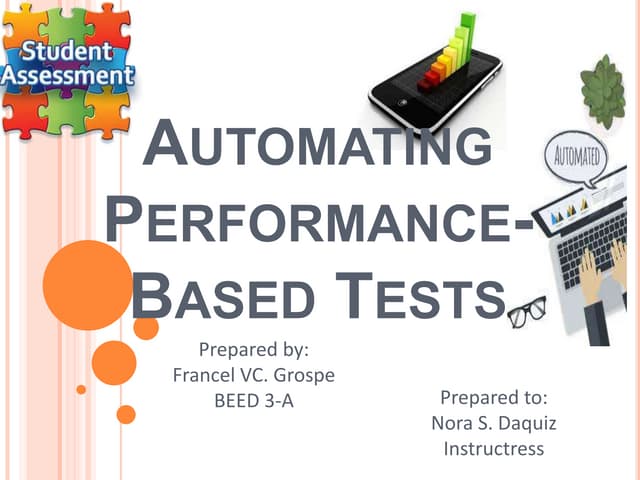 Student Assessment

AUTOMATED

AUTOMATING PERFORMANCE-BASED TESTS

Prepared by:
Francel VC. Grospe
BEED 3-A

Prepared to:
Nora S. Daquiz
Instructress